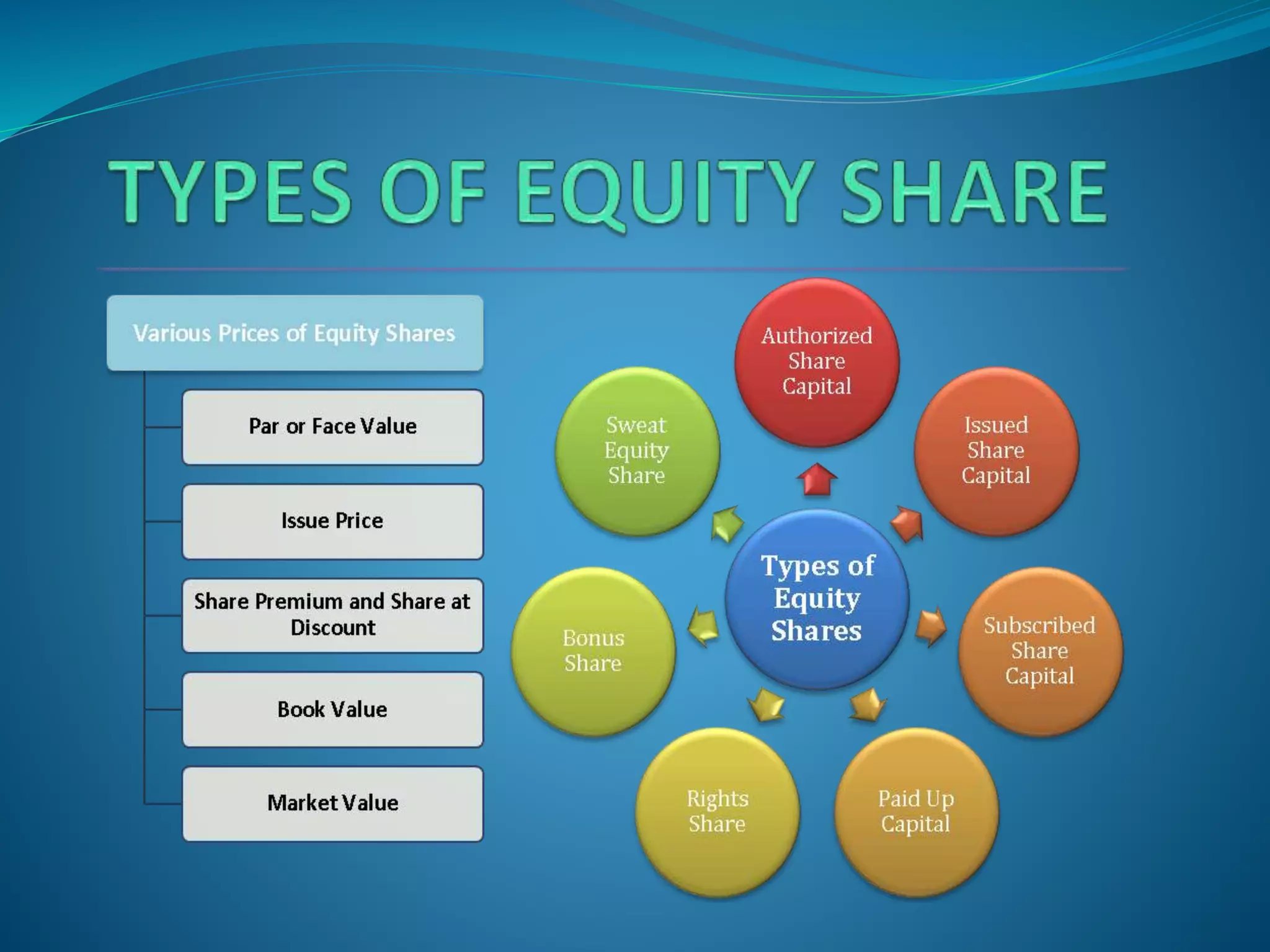 TYPES OF EQUITY SHARE

Various Prices of Equity Shares

Par or Face Value

Issue Price

Share Premium and Share at Discount

Book Value

Market Value

Types of Equity Shares

Authorized Share Capital

Issued Share Capital

Subscribed Share Capital

Paid Up Capital

Rights Share

Bonus Share

Sweat Equity Share